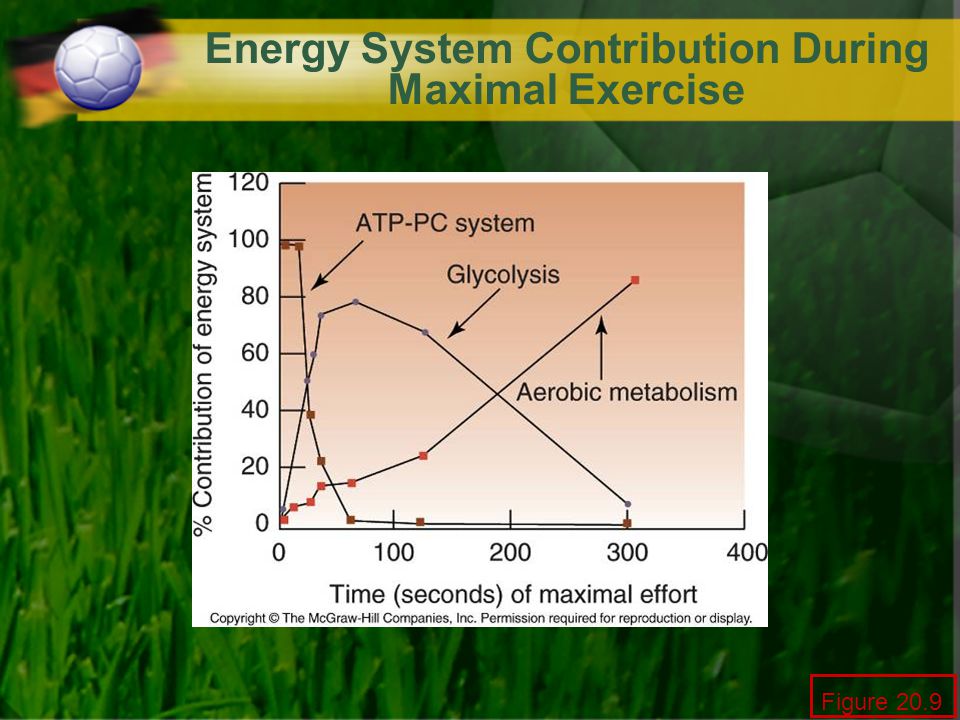 Energy System Contribution During Maximal Exercise

% Contribution of energy system

120
100
80
60
40
20
0

ATP-PC system
Glycolysis
Aerobic metabolism

0 100 200 300 400

Time (seconds) of maximal effort

Copyright © The McGraw-Hill Companies, Inc. Permission required for reproduction or display.

Figure 20.9